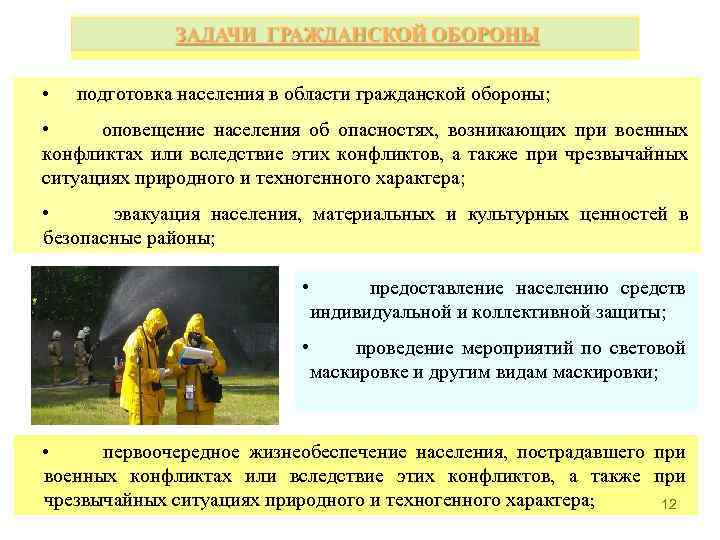 ЗАДАЧИ ГРАЖДАНСКОЙ ОБОРОНЫ

• подготовка населения в области гражданской обороны;

• оповещение населения об опасностях, возникающих при военных конфликтах или вследствие этих конфликтов, а также при чрезвычайных ситуациях природного и техногенного характера;

• эвакуация населения, материальных и культурных ценностей в безопасные районы;

• предоставление населению средств индивидуальной и коллективной защиты;

• проведение мероприятий по световой маскировке и другим видам маскировки;

• первоочередное жизнеобеспечение населения, пострадавшего при военных конфликтах или вследствие этих конфликтов, а также при чрезвычайных ситуациях природного и техногенного характера;

12